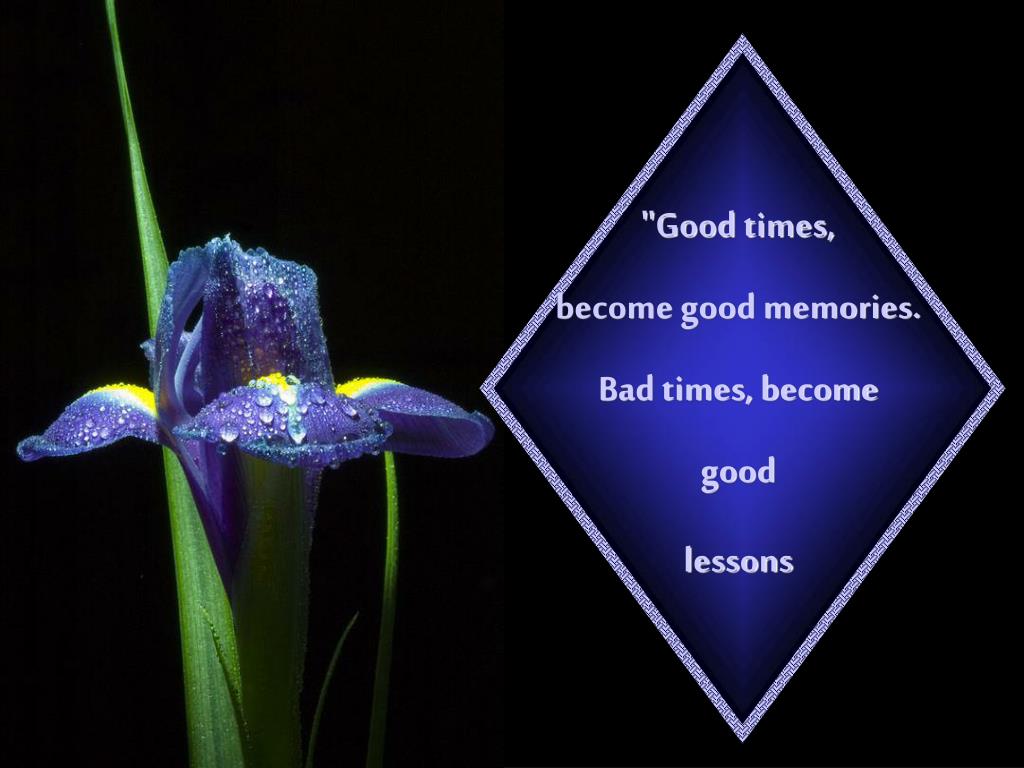 "Good times,

become good memories.

Bad times, become

good

lessons